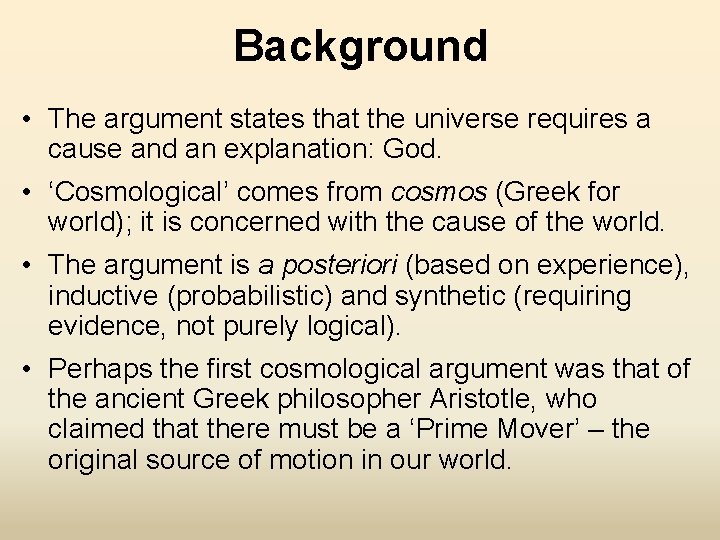 Background

• The argument states that the universe requires a cause and an explanation: God.

• ‘Cosmological’ comes from cosmos (Greek for world); it is concerned with the cause of the world.

• The argument is a posteriori (based on experience), inductive (probabilistic) and synthetic (requiring evidence, not purely logical).

• Perhaps the first cosmological argument was that of the ancient Greek philosopher Aristotle, who claimed that there must be a ‘Prime Mover’ – the original source of motion in our world.